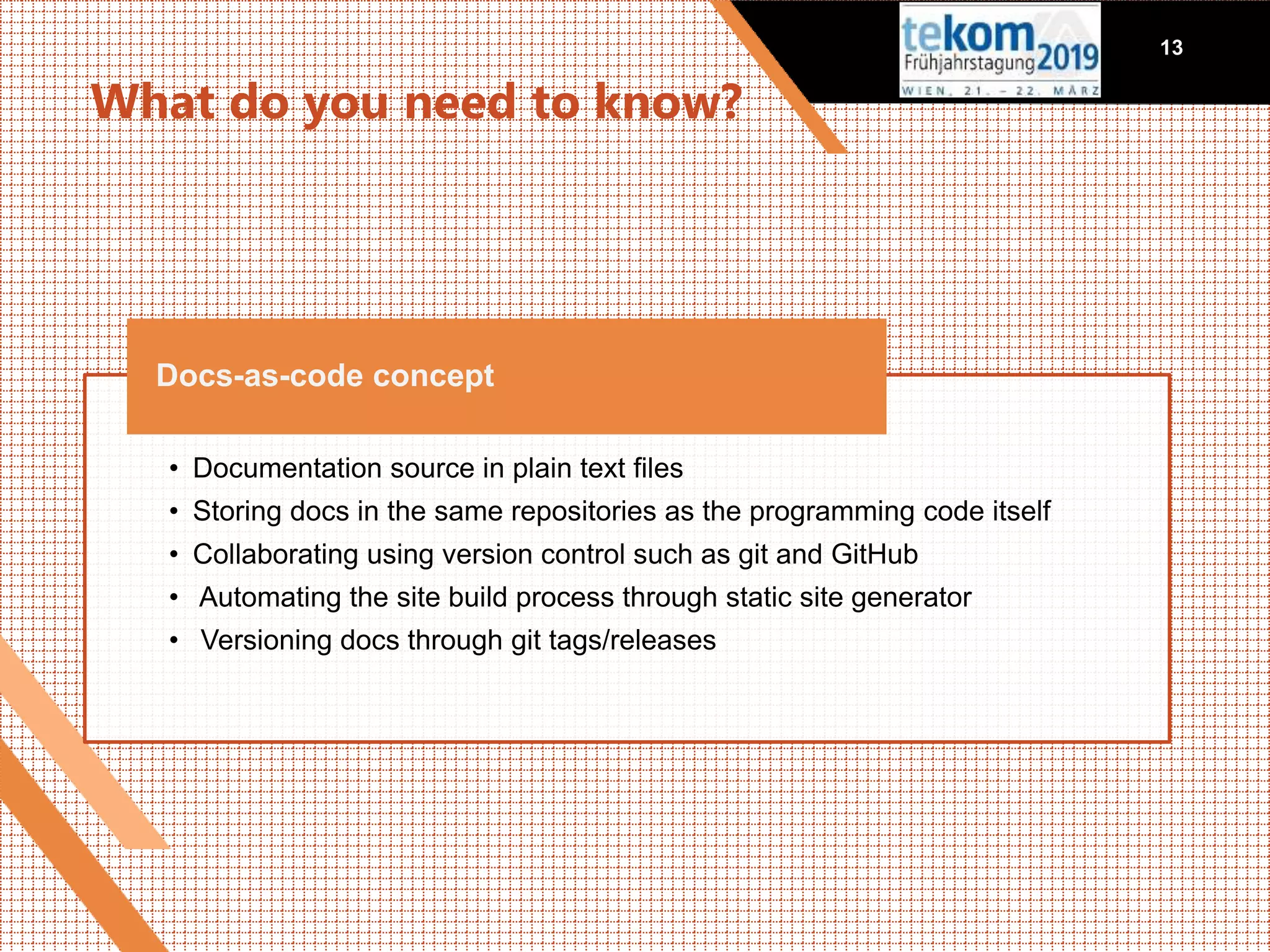 tekom Frühjahrstagung 2019
WIEN, 21. – 22. MÄRZ

13

What do you need to know?

Docs-as-code concept

• Documentation source in plain text files
• Storing docs in the same repositories as the programming code itself
• Collaborating using version control such as git and GitHub
• Automating the site build process through static site generator
• Versioning docs through git tags/releases